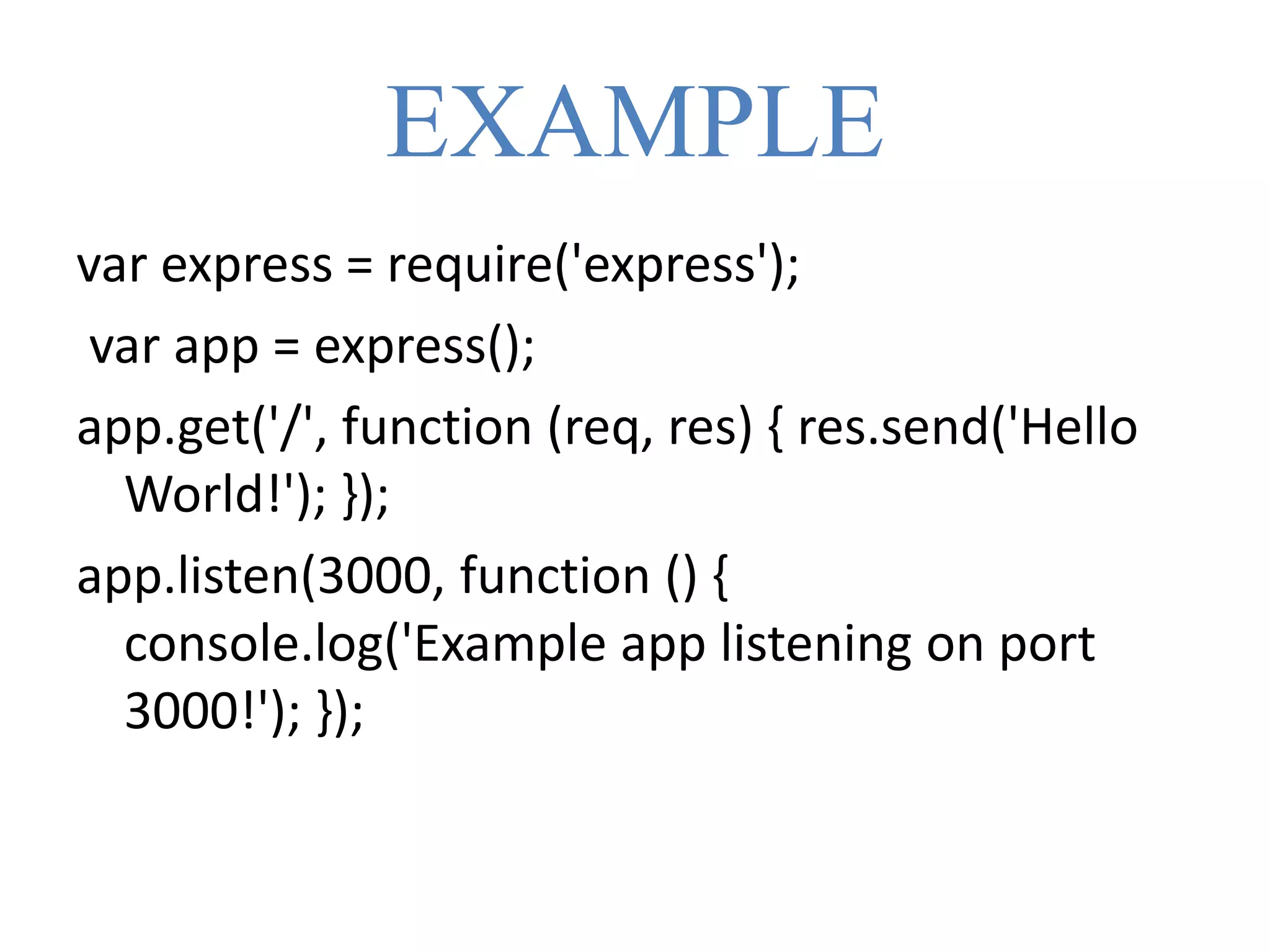 EXAMPLE

var express = require('express');

var app = express();

app.get('/', function (req, res) { res.send('Hello World!'); });

app.listen(3000, function () { console.log('Example app listening on port 3000!'); });